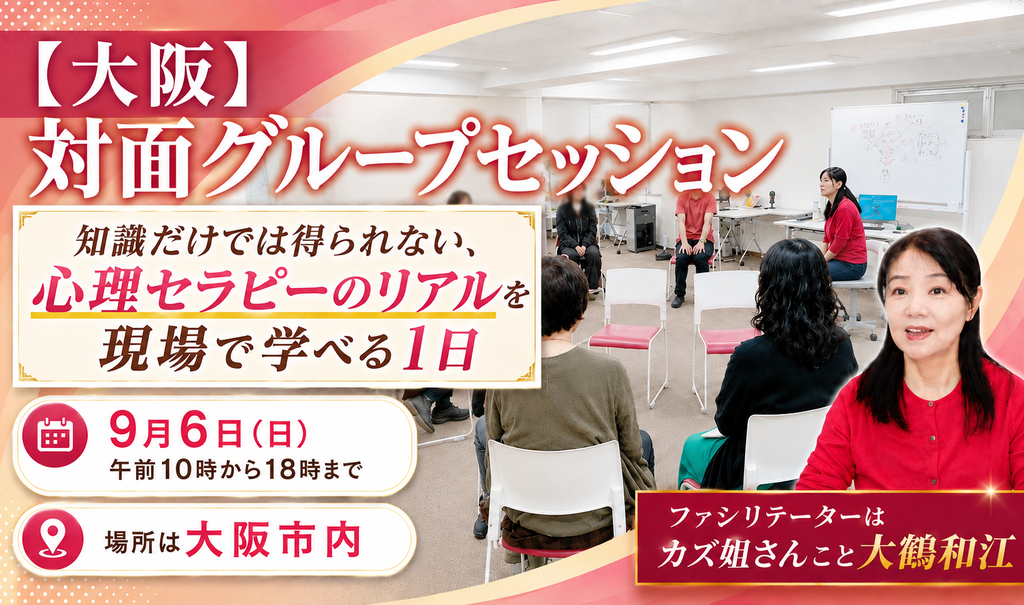 【大阪】
対面グループセッション

知識だけでは得られない、
心理セラピーのリアルを
現場で学べる1日

9月6日（日）
午前10時から18時まで

場所は大阪市内

ファシリテーターは
カズ姐さんこと大鶴和江